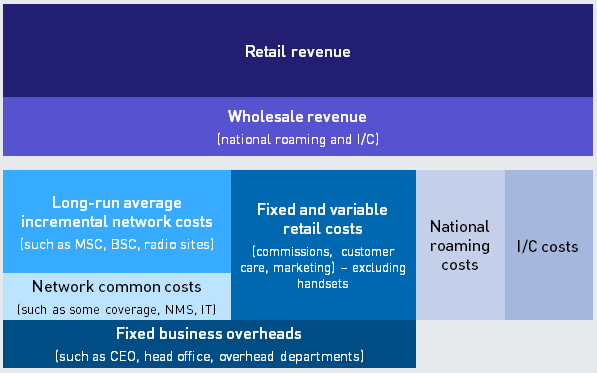 Retail revenue

Wholesale revenue
(national roaming and I/C)

Long-run average incremental network costs
(such as MSC, BSC, radio sites)

Network common costs
(such as some coverage, NMS, IT)

Fixed and variable retail costs
(commissions, customer care, marketing) – excluding handsets

National roaming costs

I/C costs

Fixed business overheads
(such as CEO, head office, overhead departments)